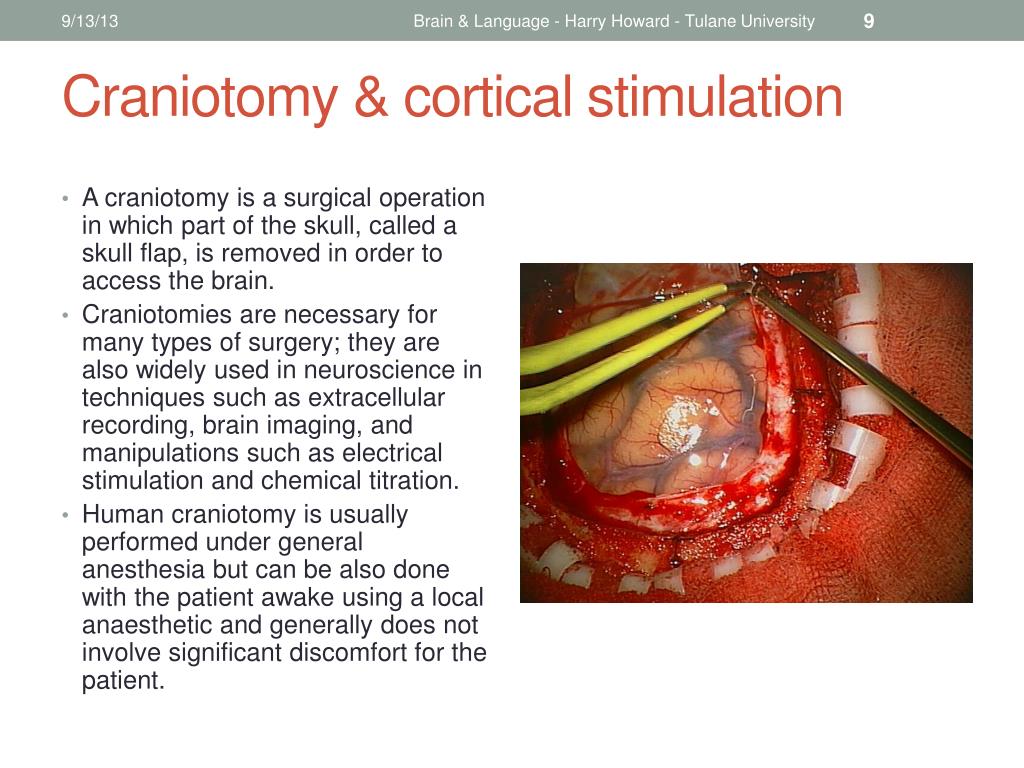 9/13/13 Brain & Language - Harry Howard - Tulane University 9

Craniotomy & cortical stimulation

• A craniotomy is a surgical operation in which part of the skull, called a skull flap, is removed in order to access the brain.
• Craniotomies are necessary for many types of surgery; they are also widely used in neuroscience in techniques such as extracellular recording, brain imaging, and manipulations such as electrical stimulation and chemical titration.
• Human craniotomy is usually performed under general anesthesia but can be also done with the patient awake using a local anaesthetic and generally does not involve significant discomfort for the patient.